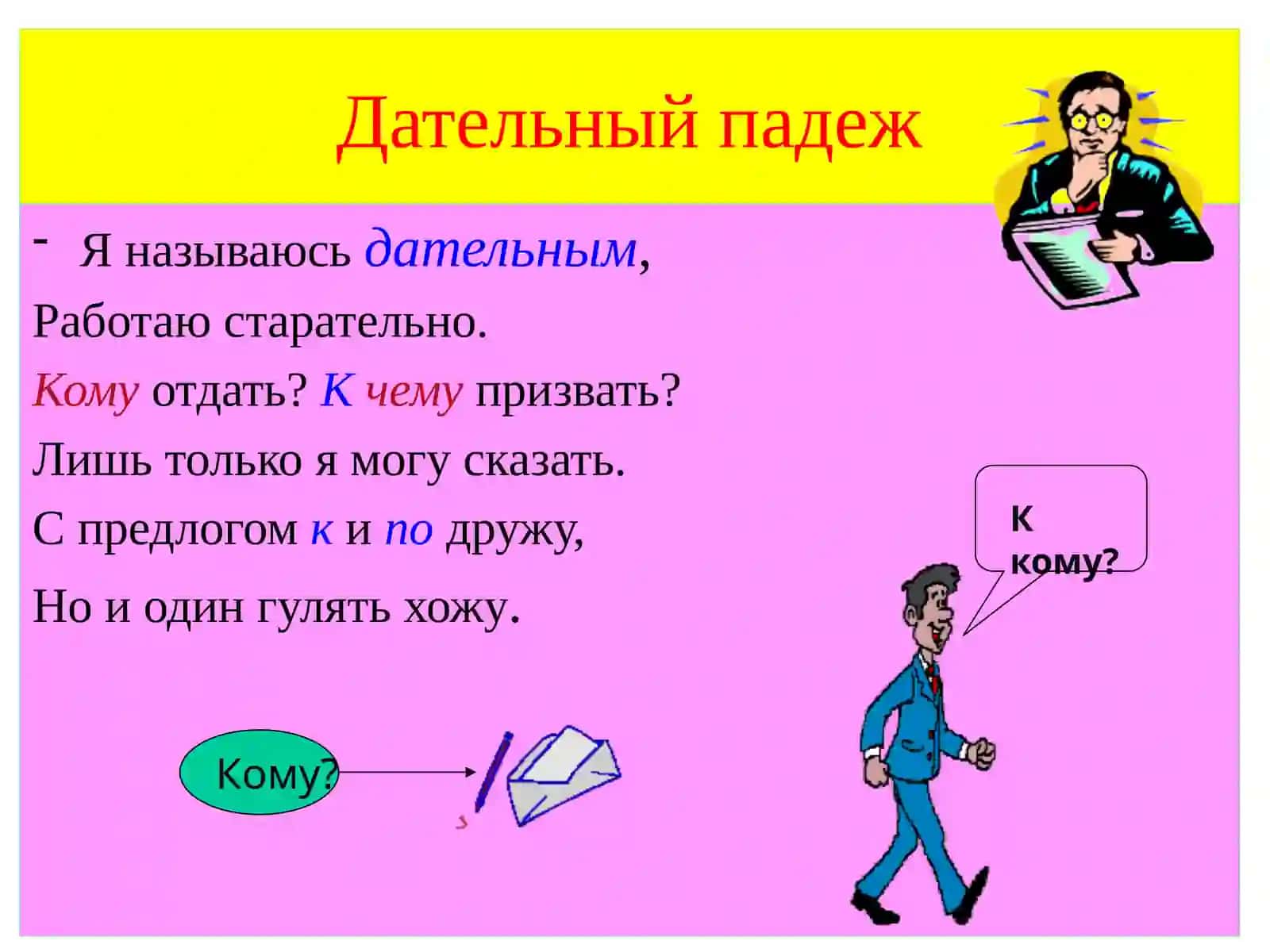 Дательный падеж

- Я называюсь дательным,
Работаю старательно.
Кому отдать? К чему призвать?
Лишь только я могу сказать.
С предлогом к и по дружу,
Но и один гулять хожу.

К кому?

Кому?